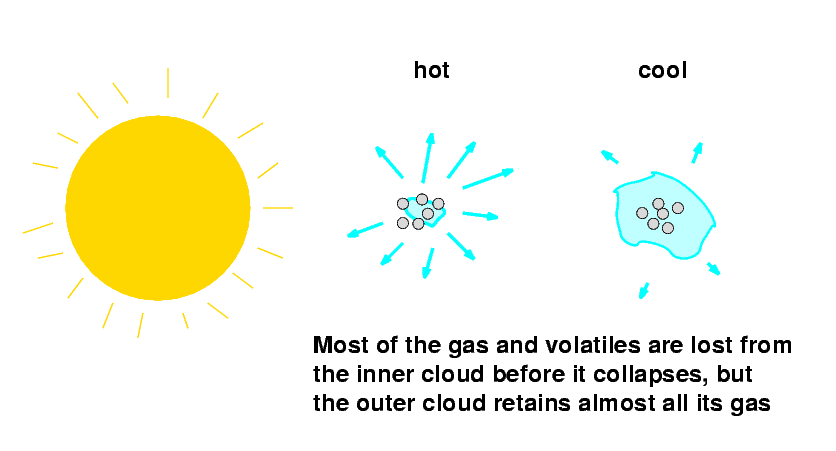 hot

cool

Most of the gas and volatiles are lost from the inner cloud before it collapses, but the outer cloud retains almost all its gas